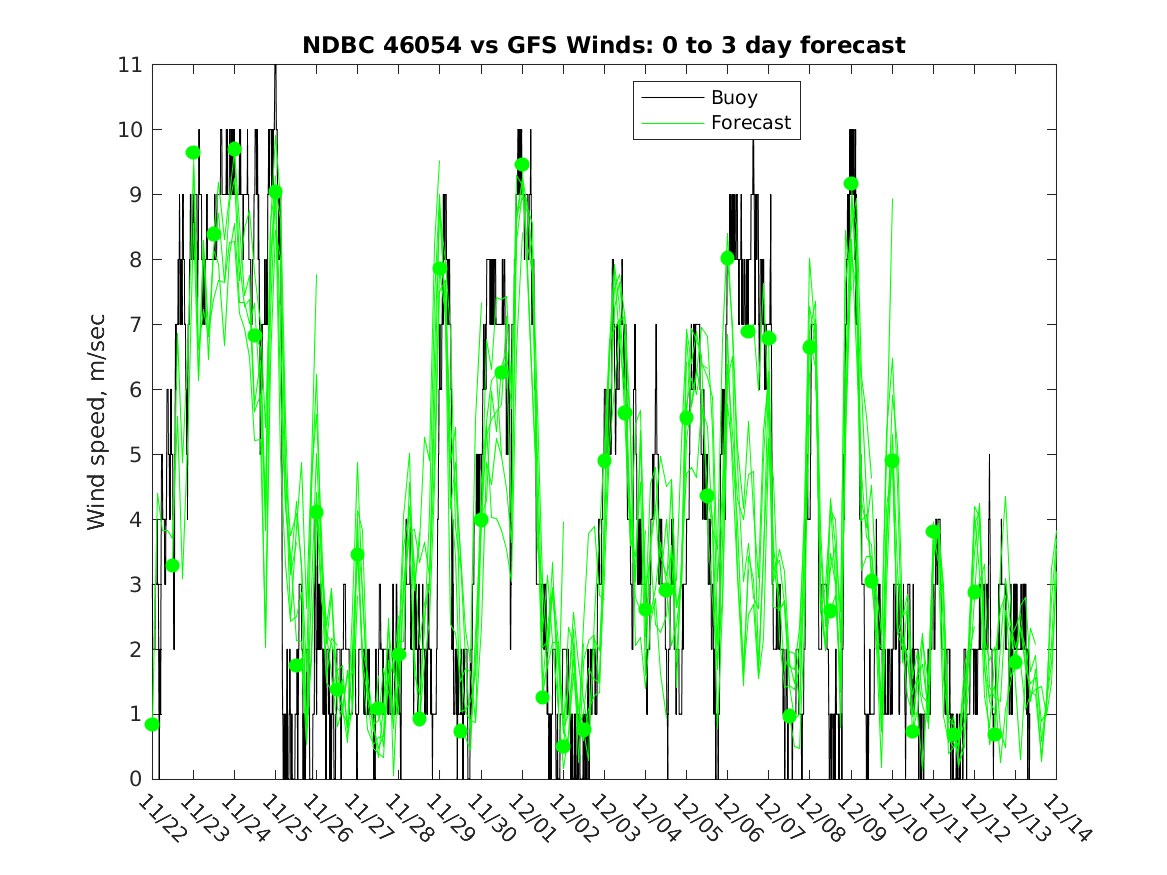 NDBC 46054 vs GFS Winds: 0 to 3 day forecast

Buoy
Forecast

Wind speed, m/sec

11
10
9
8
7
6
5
4
3
2
1
0

11/22
11/23
11/24
11/25
11/26
11/27
11/28
11/29
11/30
12/01
12/02
12/03
12/04
12/05
12/06
12/07
12/08
12/09
12/10
12/11
12/12
12/13
12/14